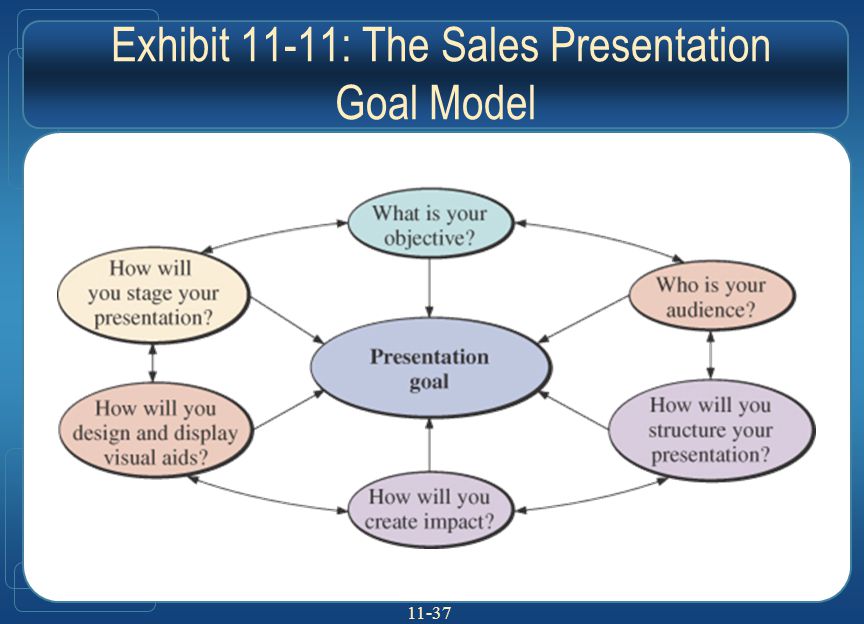 Exhibit 11-11: The Sales Presentation Goal Model

What is your objective?

How will you stage your presentation?

Who is your audience?

Presentation goal

How will you design and display visual aids?

How will you structure your presentation?

How will you create impact?

11-37